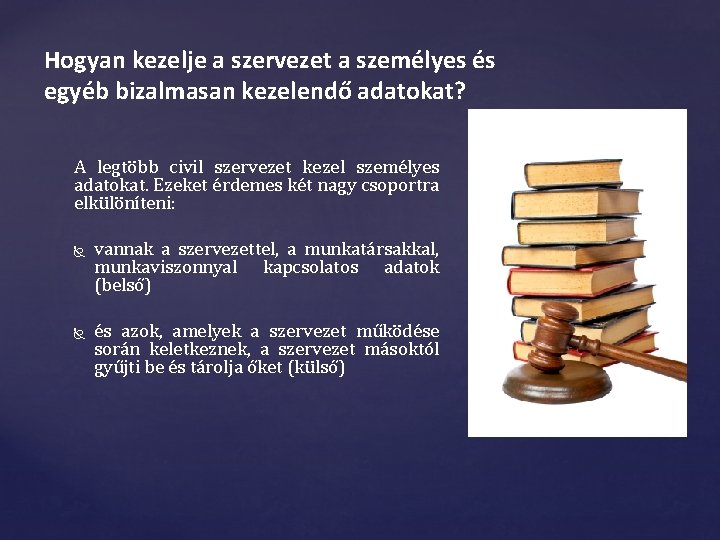 Hogyan kezelje a szervezet a személyes és egyéb bizalmasan kezelendő adatokat?

A legtöbb civil szervezet kezel személyes adatokat. Ezeket érdemes két nagy csoportra elkülöníteni:

vannak a szervezettel, a munkatársakkal, munkaviszonnyal kapcsolatos adatok (belső)

és azok, amelyek a szervezet működése során keletkeznek, a szervezet másoktól gyűjti be és tárolja őket (külső)